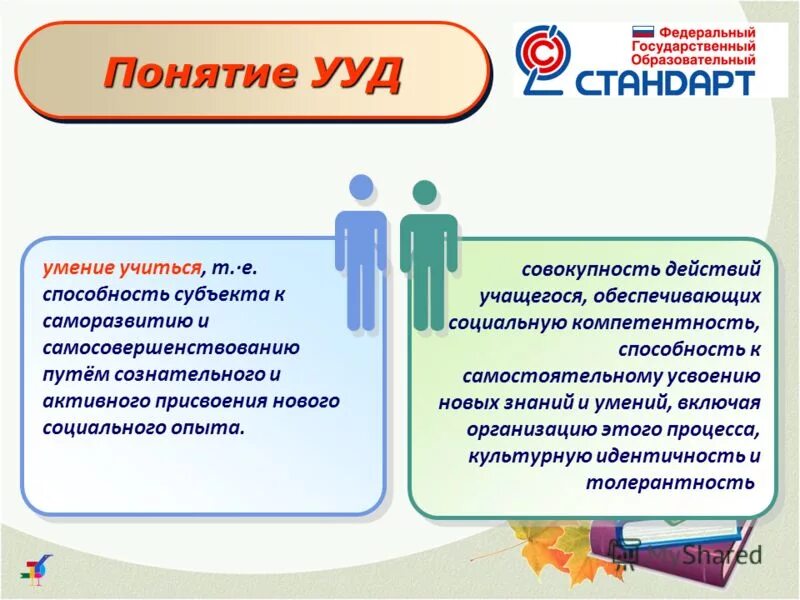 Понятие УУД

Федеральный Государственный Образовательный СТАНДАРТ

умение учиться, т.·е. способность субъекта к саморазвитию и самосовершенствованию путём сознательного и активного присвоения нового социального опыта.

совокупность действий учащегося, обеспечивающих социальную компетентность, способность к самостоятельному усвоению новых знаний и умений, включая организацию этого процесса, культурную идентичность и толерантность

MyShared